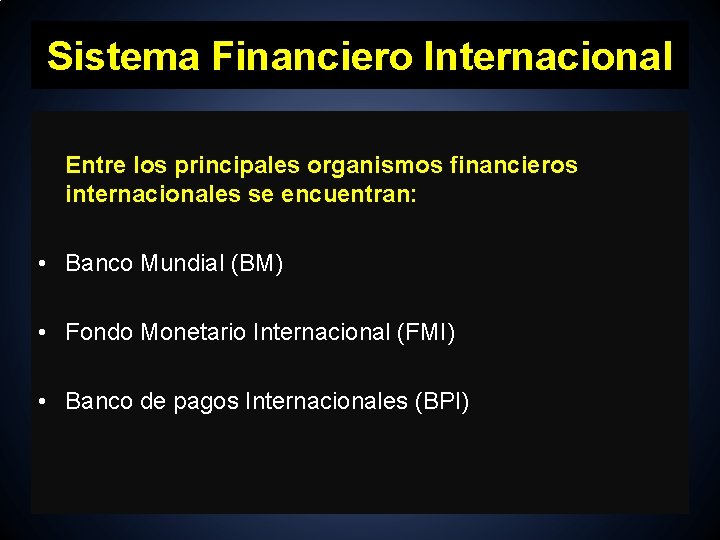 Sistema Financiero Internacional

Entre los principales organismos financieros internacionales se encuentran:

• Banco Mundial (BM)

• Fondo Monetario Internacional (FMI)

• Banco de pagos Internacionales (BPI)